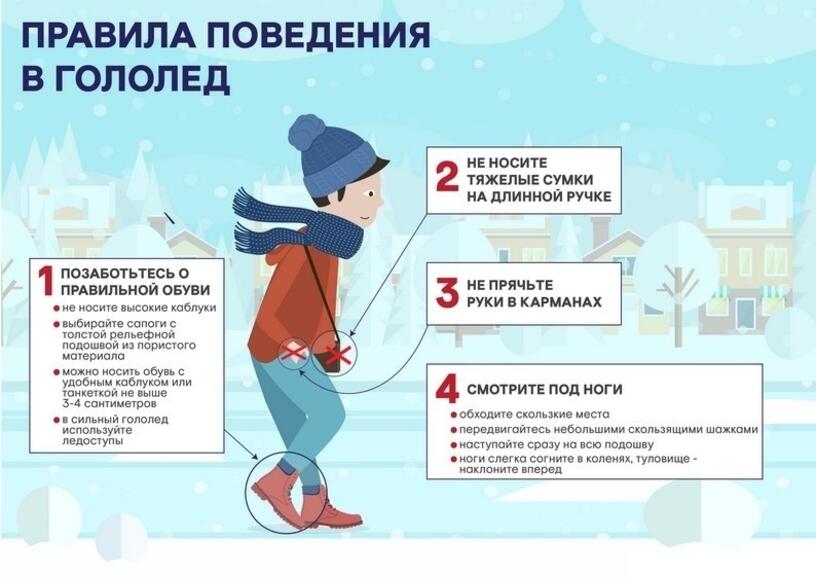 ПРАВИЛА ПОВЕДЕНИЯ В ГОЛОЛЕД

1 ПОЗАБОТЬТЕСЬ О ПРАВИЛЬНОЙ ОБУВИ
не носите высокие каблуки
выбирайте сапоги с толстой рельефной подошвой из пористого материала
можно носить обувь с удобным каблуком или танкеткой не выше 3-4 сантиметров
в сильный гололед используйте ледоступы

2 НЕ НОСИТЕ ТЯЖЕЛЫЕ СУМКИ НА ДЛИННОЙ РУЧКЕ

3 НЕ ПРЯЧЬТЕ РУКИ В КАРМАНАХ

4 СМОТРИТЕ ПОД НОГИ
обходите скользкие места
передвигайтесь небольшими скользящими шажками
наступайте сразу на всю подошву
ноги слегка согните в коленях, туловище - наклоните вперед